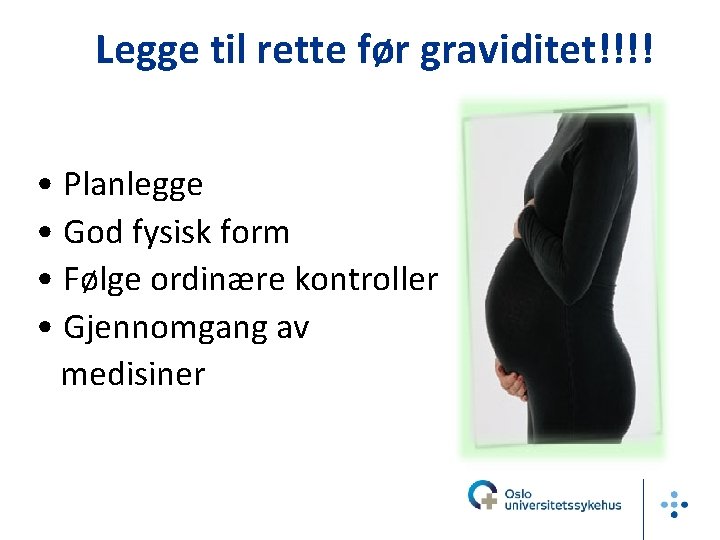 Legge til rette før graviditet!!!!

• Planlegge
• God fysisk form
• Følge ordinære kontroller
• Gjennomgang av medisiner

Oslo universitetssykehus